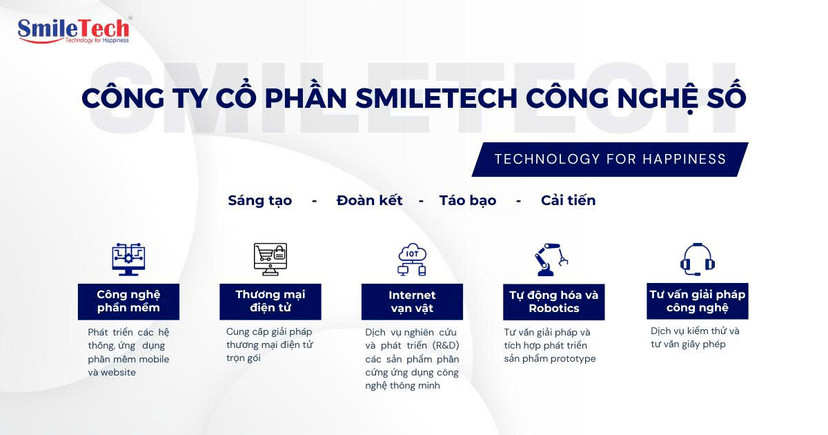 SmileTech
Technology for Happiness

SMILETECH

CÔNG TY CỔ PHẦN SMILETECH CÔNG NGHỆ SỐ

TECHNOLOGY FOR HAPPINESS

Sáng tạo - Đoàn kết - Táo bạo - Cải tiến

IOT

Công nghệ phần mềm

Phát triển các hệ thống, ứng dụng phần mềm mobile và website

Thương mại điện tử

Cung cấp giải pháp thương mại điện tử trọn gói

Internet vạn vật

Dịch vụ nghiên cứu và phát triển (R&D) các sản phẩm phần cứng ứng dụng công nghệ thông minh

Tự động hóa và Robotics

Tư vấn giải pháp và tích hợp phát triển sản phẩm prototype

Tư vấn giải pháp công nghệ

Dịch vụ kiểm thử và tư vấn giấy phép